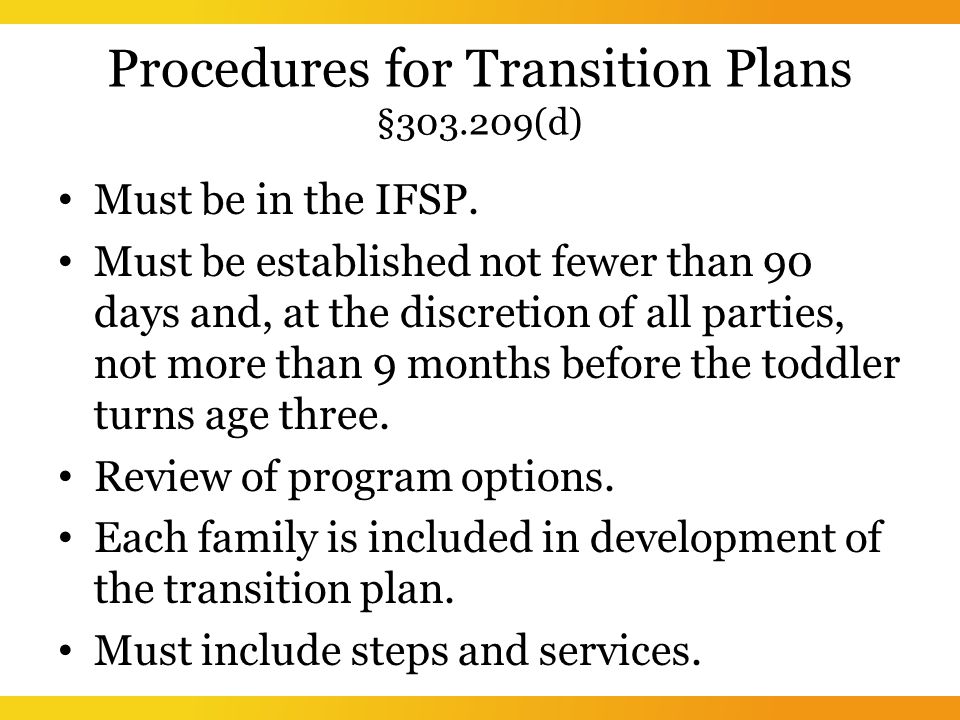 Procedures for Transition Plans
§303.209(d)

• Must be in the IFSP.
• Must be established not fewer than 90 days and, at the discretion of all parties, not more than 9 months before the toddler turns age three.
• Review of program options.
• Each family is included in development of the transition plan.
• Must include steps and services.